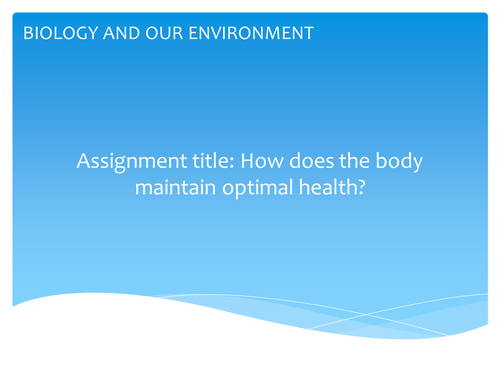 BIOLOGY AND OUR ENVIRONMENT

Assignment title: How does the body maintain optimal health?